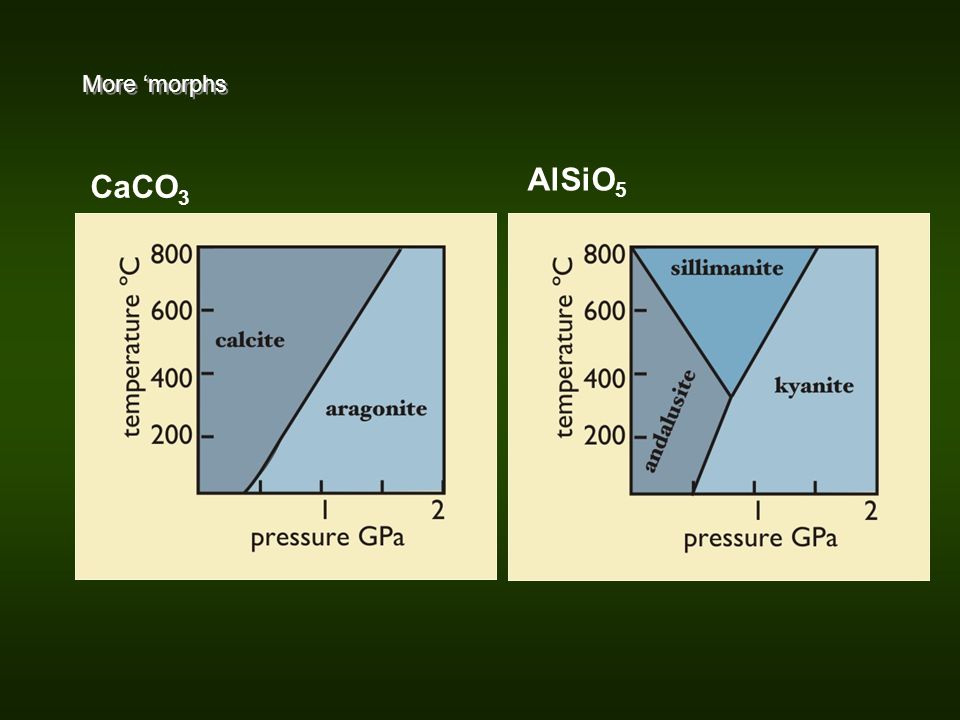 More ‘morphs

$CaCO_3$

temperature °C
800
600
400
200
calcite
aragonite
1
2
pressure GPa

$AlSiO_5$

temperature °C
800
600
400
200
sillimanite
andalusite
kyanite
1
2
pressure GPa